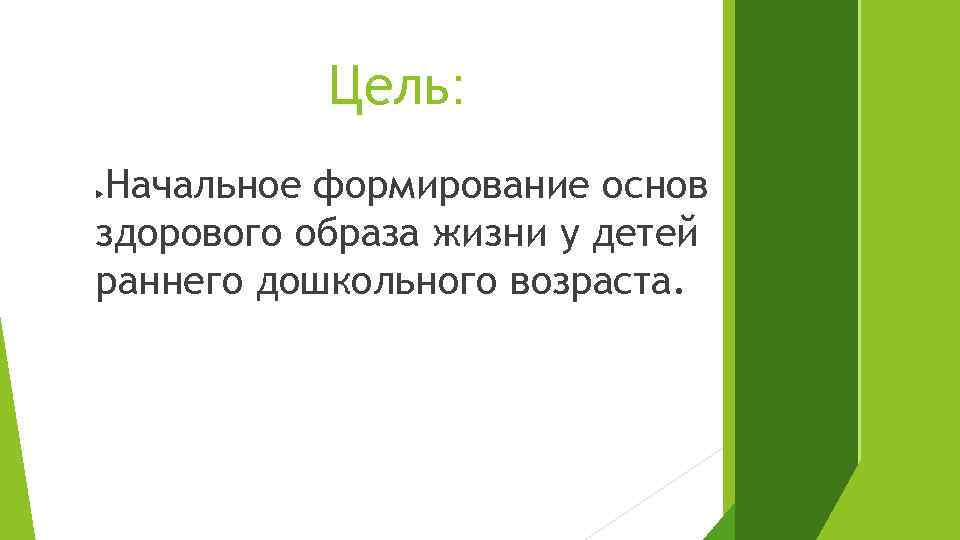 Цель:

Начальное формирование основ здорового образа жизни у детей раннего дошкольного возраста.